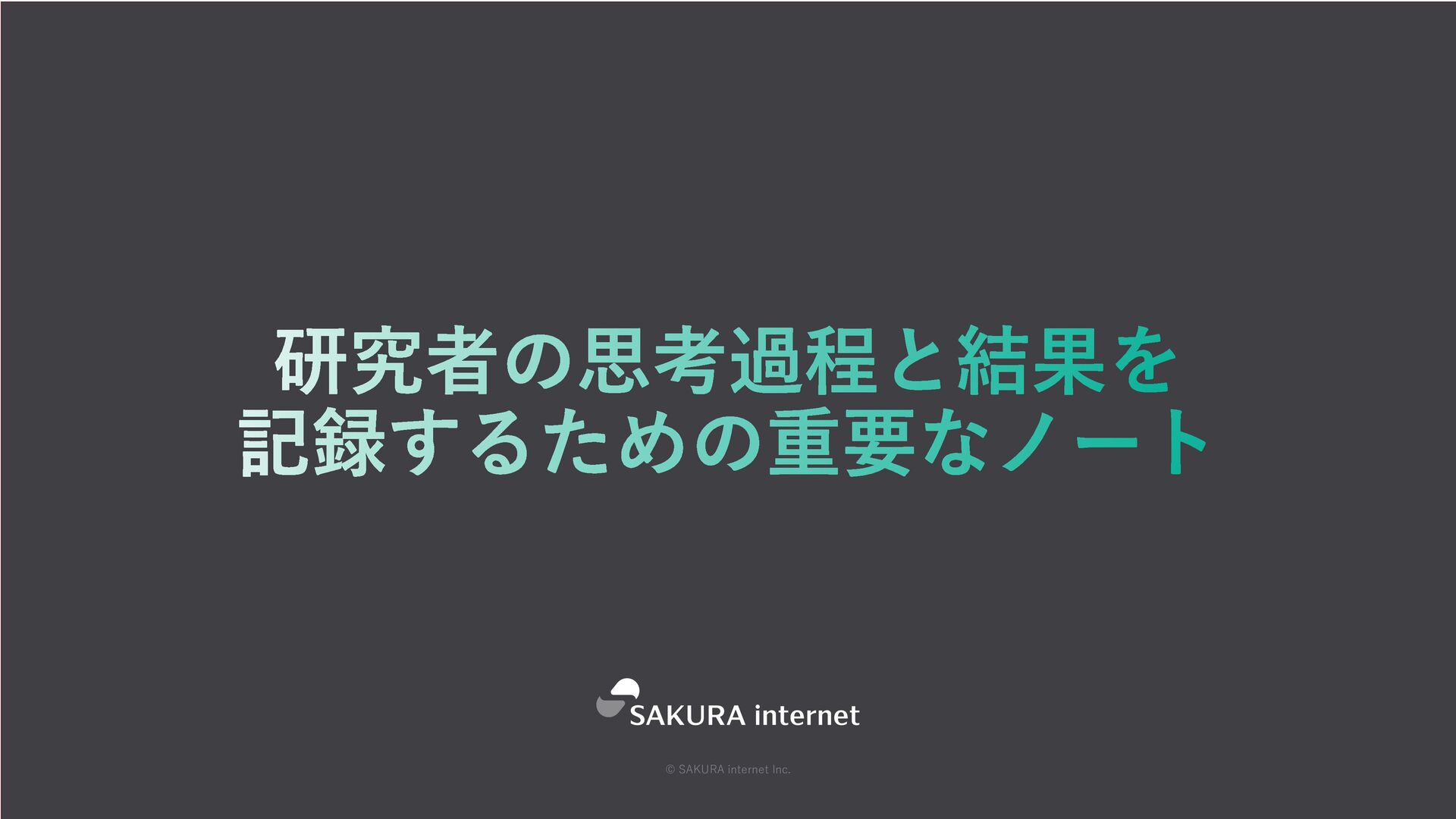 研究者の思考過程と結果を
記録するための重要なノート

SAKURA internet

© SAKURA internet Inc.